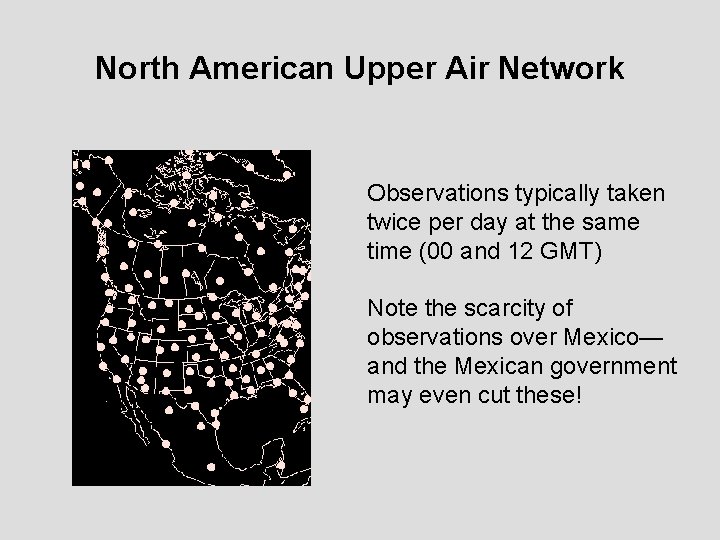 North American Upper Air Network

Observations typically taken twice per day at the same time (00 and 12 GMT)

Note the scarcity of observations over Mexico—and the Mexican government may even cut these!